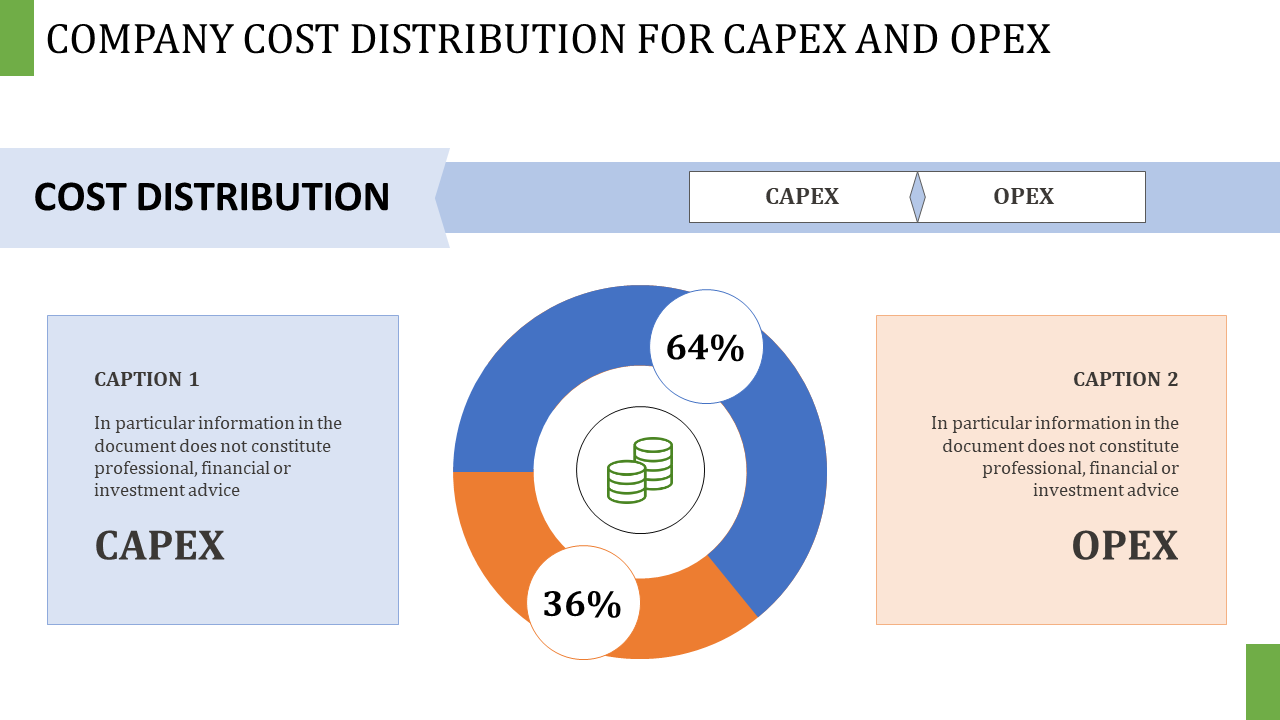 COMPANY COST DISTRIBUTION FOR CAPEX AND OPEX

COST DISTRIBUTION

CAPEX OPEX

CAPTION 1

In particular information in the document does not constitute professional, financial or investment advice

CAPEX

64%

36%

CAPTION 2

In particular information in the document does not constitute professional, financial or investment advice

OPEX